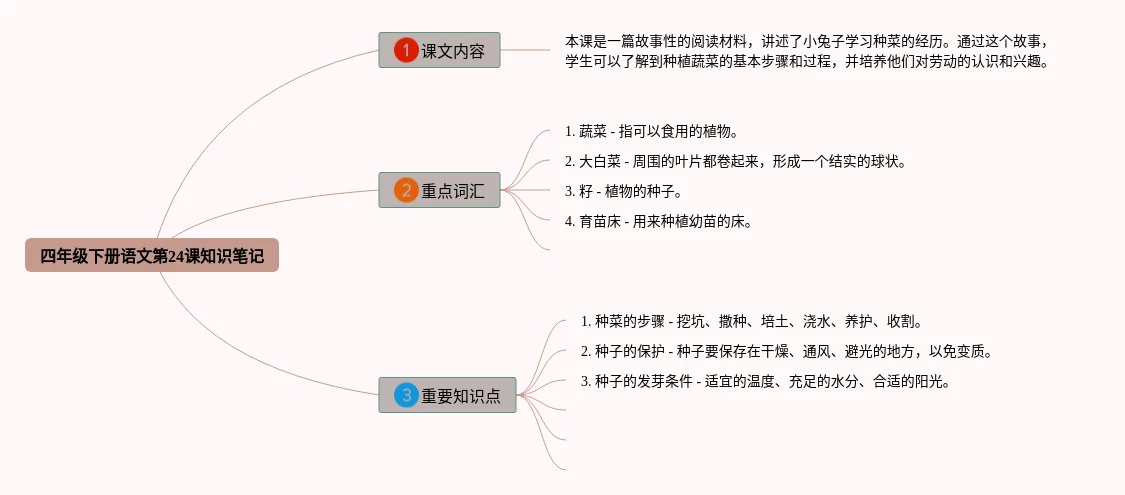 四年级下册语文第24课知识笔记

1 课文内容

本课是一篇故事性的阅读材料，讲述了小兔子学习种菜的经历。通过这个故事，学生可以了解到种植蔬菜的基本步骤和过程，并培养他们对劳动的认识和兴趣。

2 重点词汇

1. 蔬菜 - 指可以食用的植物。

2. 大白菜 - 周围的叶片都卷起来，形成一个结实的球状。

3. 籽 - 植物的种子。

4. 育苗床 - 用来种植幼苗的床。

3 重要知识点

1. 种菜的步骤 - 挖坑、撒种、培土、浇水、养护、收割。

2. 种子的保护 - 种子要保存在干燥、通风、避光的地方，以免变质。

3. 种子的发芽条件 - 适宜的温度、充足的水分、合适的阳光。